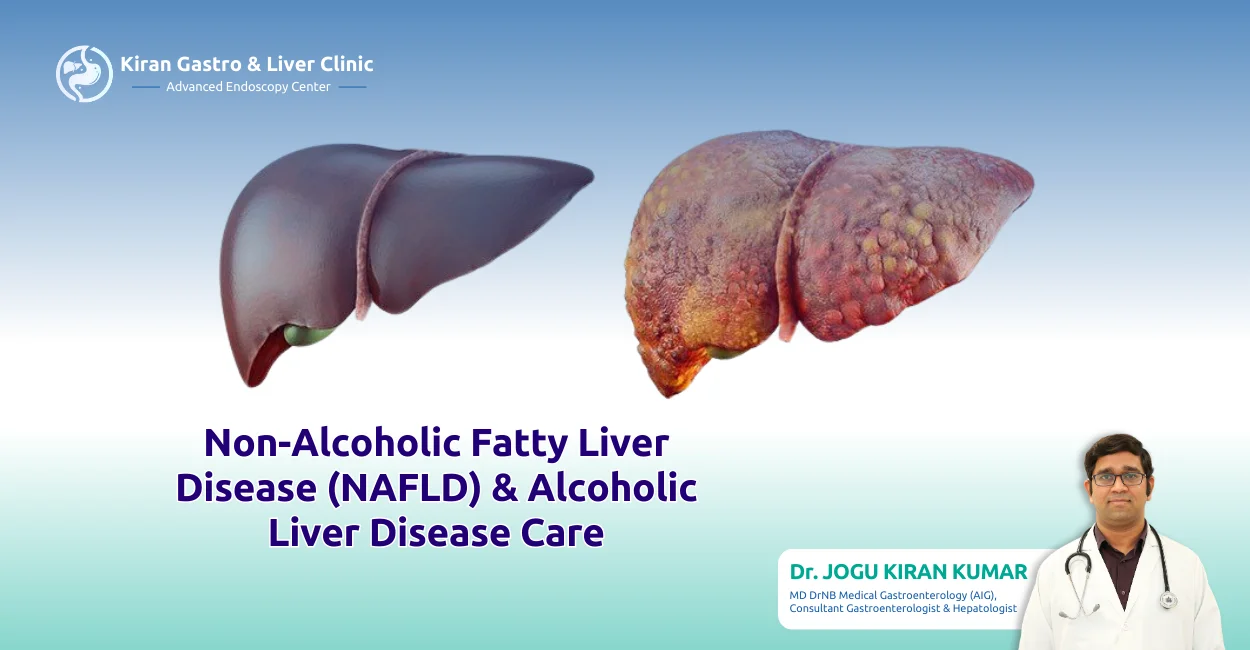 Kiran Gastro & Liver Clinic
Advanced Endoscopy Center

Non-Alcoholic Fatty Liver Disease (NAFLD) & Alcoholic Liver Disease Care

Dr. JOGU KIRAN KUMAR
MD DrNB Medical Gastroenterology (AIG), Consultant Gastroenterologist & Hepatologist